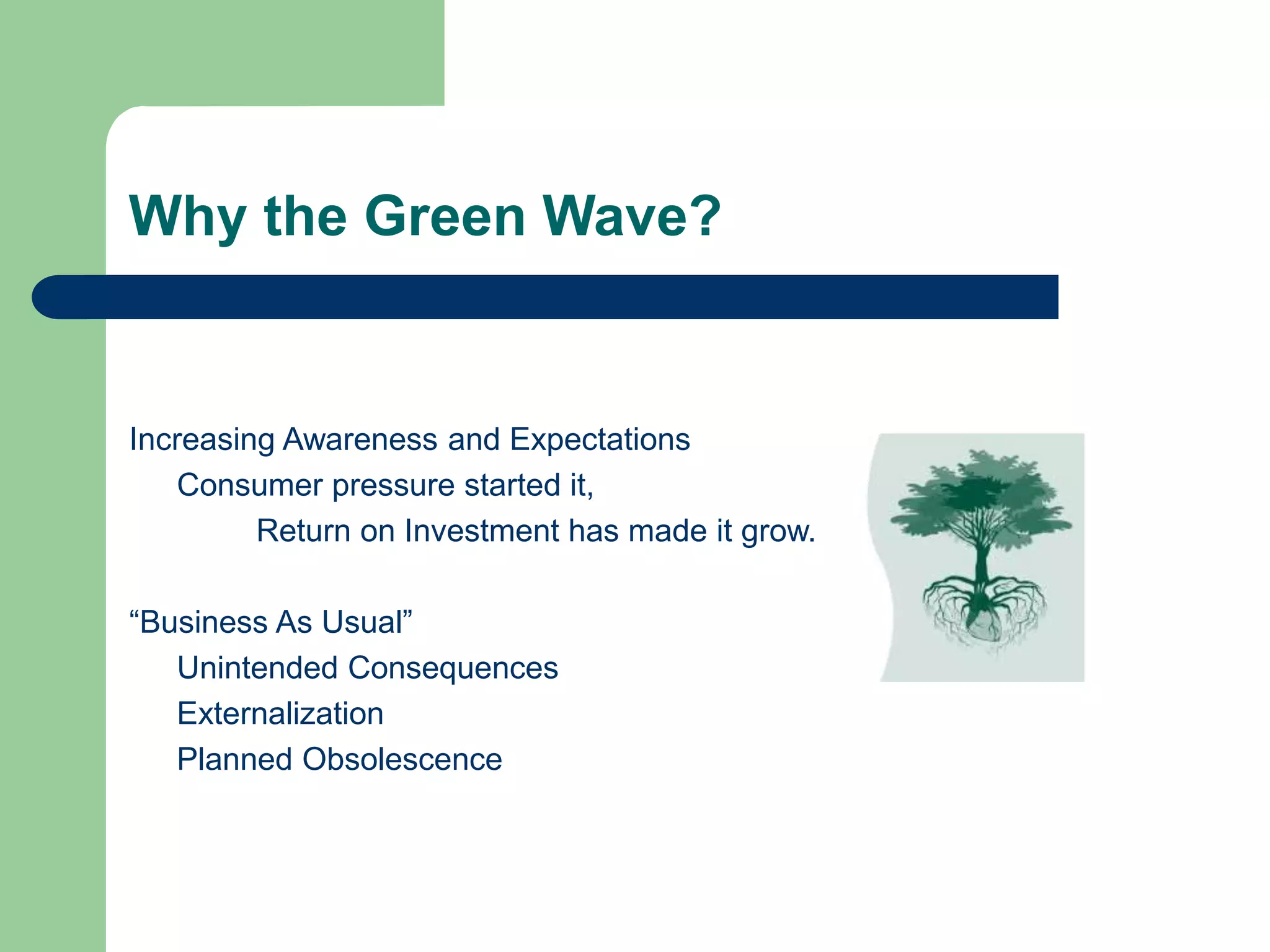 Why the Green Wave?

Increasing Awareness and Expectations
Consumer pressure started it,
Return on Investment has made it grow.

“Business As Usual”
Unintended Consequences
Externalization
Planned Obsolescence